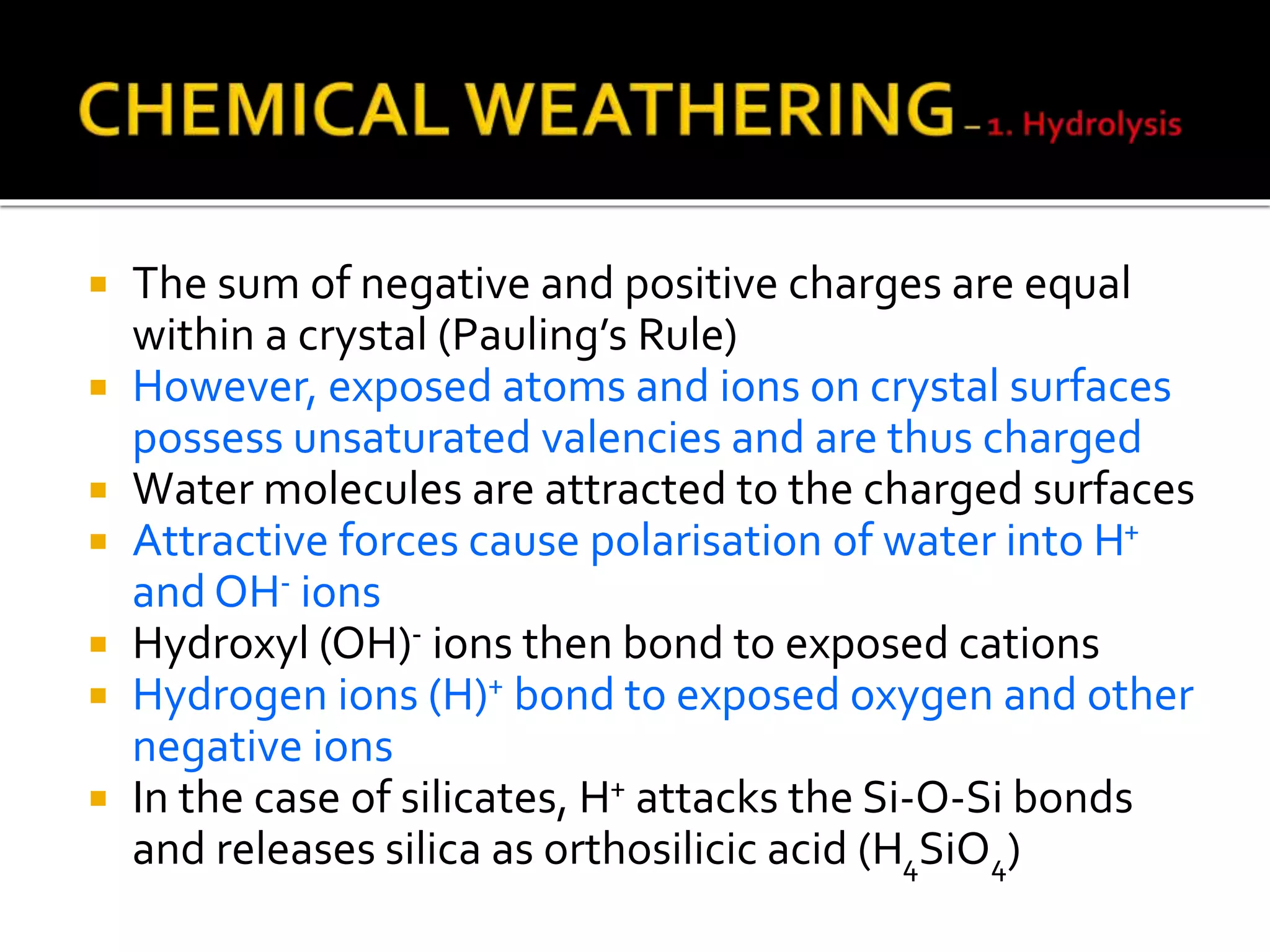 CHEMICAL WEATHERING – 1. Hydrolysis

- The sum of negative and positive charges are equal within a crystal (Pauling's Rule)
- However, exposed atoms and ions on crystal surfaces possess unsaturated valencies and are thus charged
- Water molecules are attracted to the charged surfaces
- Attractive forces cause polarisation of water into $H^+$ and $OH^-$ ions
- Hydroxyl $(OH)^-$ ions then bond to exposed cations
- Hydrogen ions $(H)^+$ bond to exposed oxygen and other negative ions
- In the case of silicates, $H^+$ attacks the Si-O-Si bonds and releases silica as orthosilicic acid ($H_4SiO_4$)